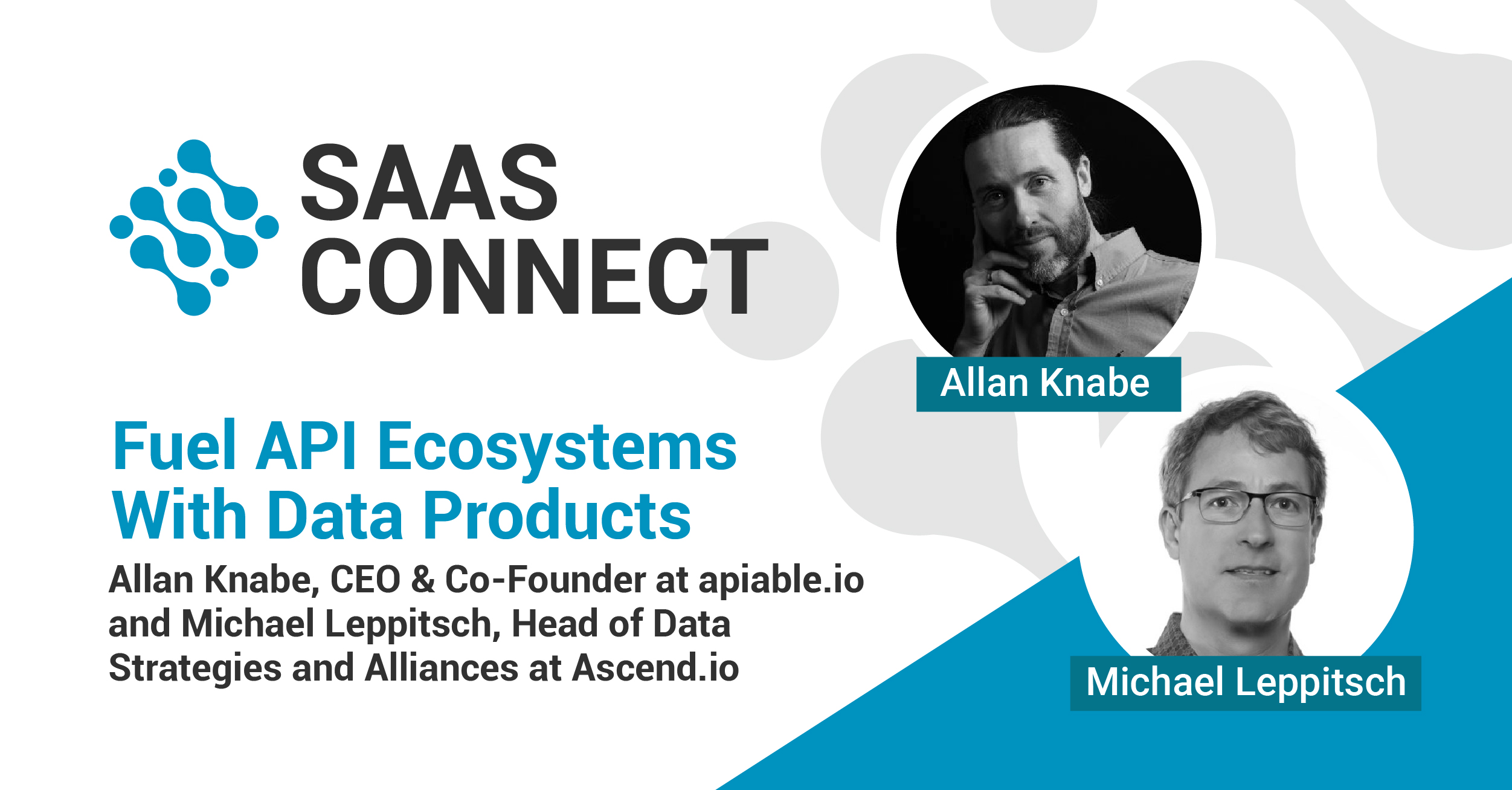 SAAS CONNECT

Fuel API Ecosystems With Data Products

Allan Knabe, CEO & Co-Founder at apiable.io and Michael Leppitsch, Head of Data Strategies and Alliances at Ascend.io

Allan Knabe

Michael Leppitsch